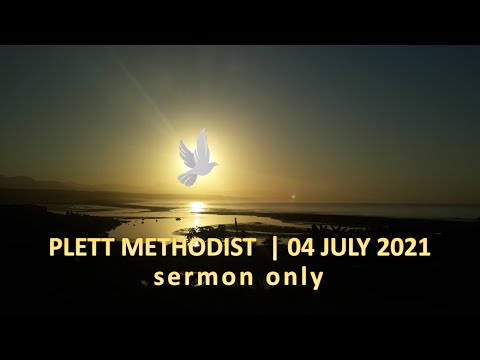 PLETT METHODIST | 04 JULY 2021
sermon only